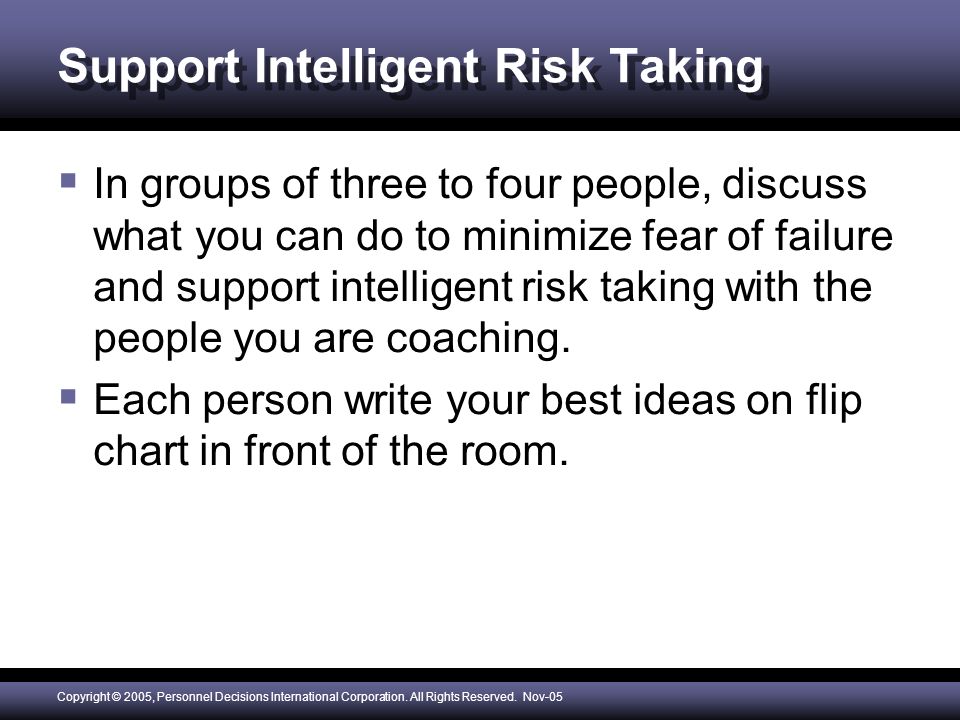 Support Intelligent Risk Taking

▪ In groups of three to four people, discuss what you can do to minimize fear of failure and support intelligent risk taking with the people you are coaching.

▪ Each person write your best ideas on flip chart in front of the room.

Copyright © 2005, Personnel Decisions International Corporation. All Rights Reserved. Nov-05